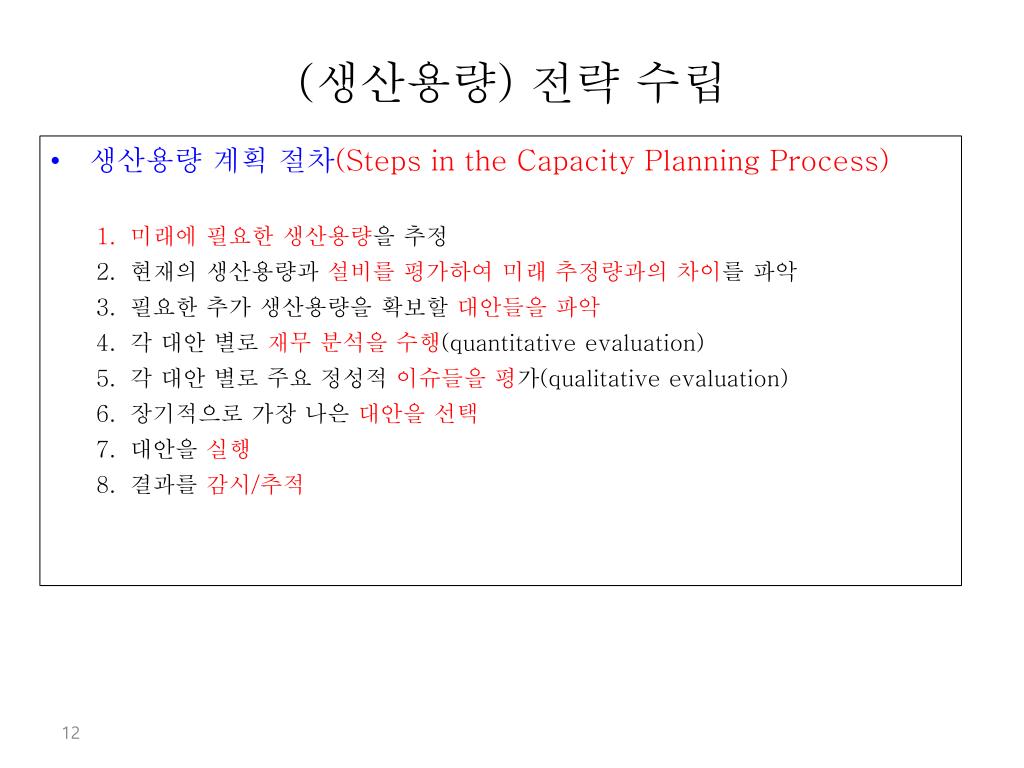 (생산용량) 전략 수립

• 생산용량 계획 절차(Steps in the Capacity Planning Process)

1. 미래에 필요한 생산용량을 추정
2. 현재의 생산용량과 설비를 평가하여 미래 추정량과의 차이를 파악
3. 필요한 추가 생산용량을 확보할 대안들을 파악
4. 각 대안 별로 재무 분석을 수행(quantitative evaluation)
5. 각 대안 별로 주요 정성적 이슈들을 평가(qualitative evaluation)
6. 장기적으로 가장 나은 대안을 선택
7. 대안을 실행
8. 결과를 감시/추적

12